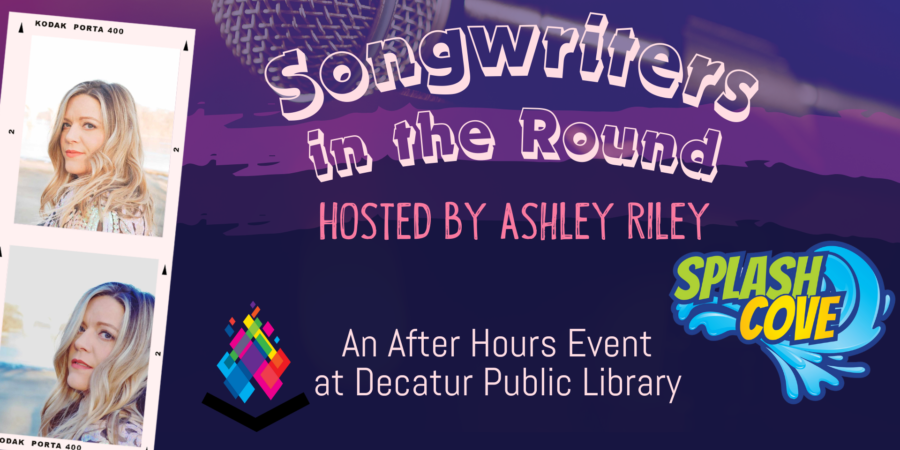 KODAK PORTA 400

2

2

2

KODAK PORTA 400

Songwriters in the Round

HOSTED BY ASHLEY RILEY

SPLASH COVE

An After Hours Event at Decatur Public Library